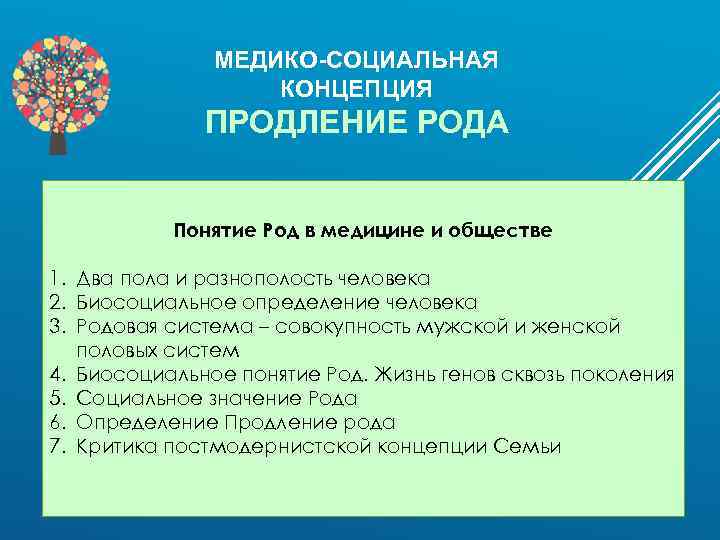 МЕДИКО-СОЦИАЛЬНАЯ КОНЦЕПЦИЯ
ПРОДЛЕНИЕ РОДА

Понятие Род в медицине и обществе

1. Два пола и разнополость человека
2. Биосоциальное определение человека
3. Родовая система – совокупность мужской и женской половых систем
4. Биосоциальное понятие Род. Жизнь генов сквозь поколения
5. Социальное значение Рода
6. Определение Продление рода
7. Критика постмодернистской концепции Семьи